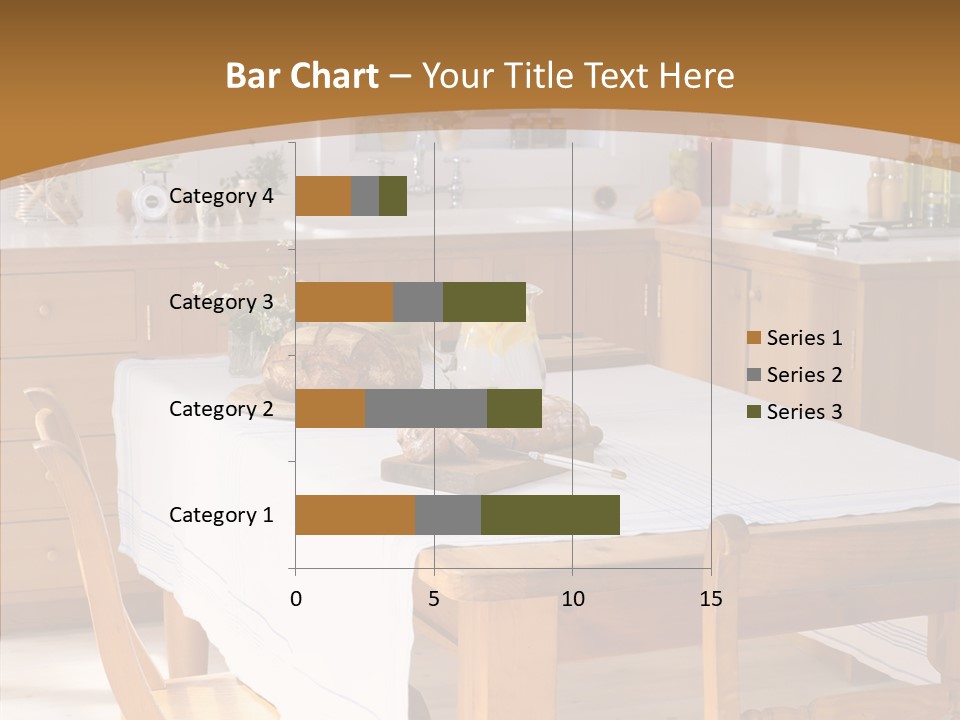 Bar Chart – Your Title Text Here

Category 4
Category 3
Category 2
Category 1

0 5 10 15

Series 1
Series 2
Series 3